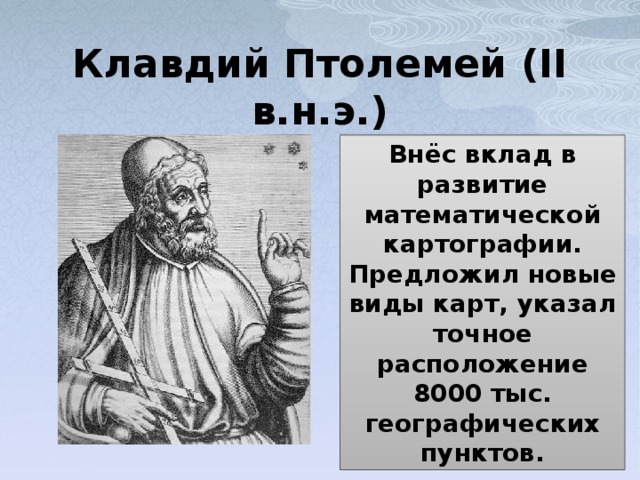 Клавдий Птолемей (II в.н.э.)

Внёс вклад в развитие математической картографии. Предложил новые виды карт, указал точное расположение 8000 тыс. географических пунктов.